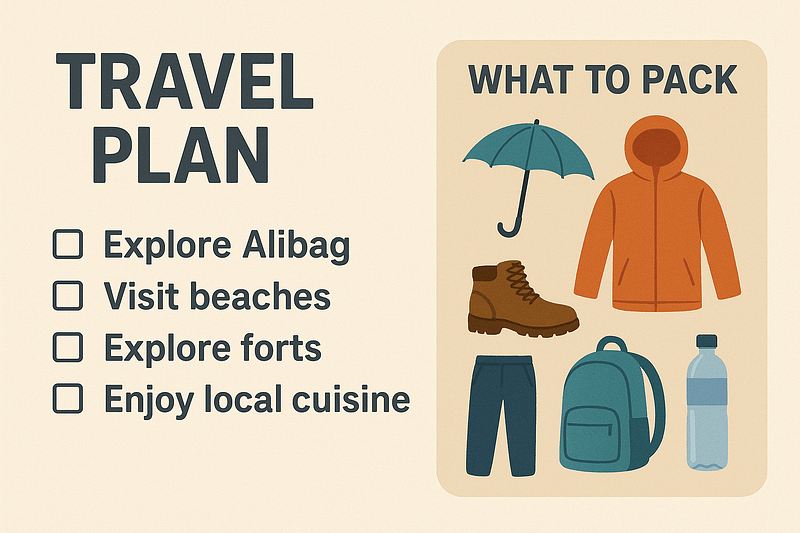 TRAVEL PLAN

☐ Explore Alibag
☐ Visit beaches
☐ Explore forts
☐ Enjoy local cuisine

WHAT TO PACK